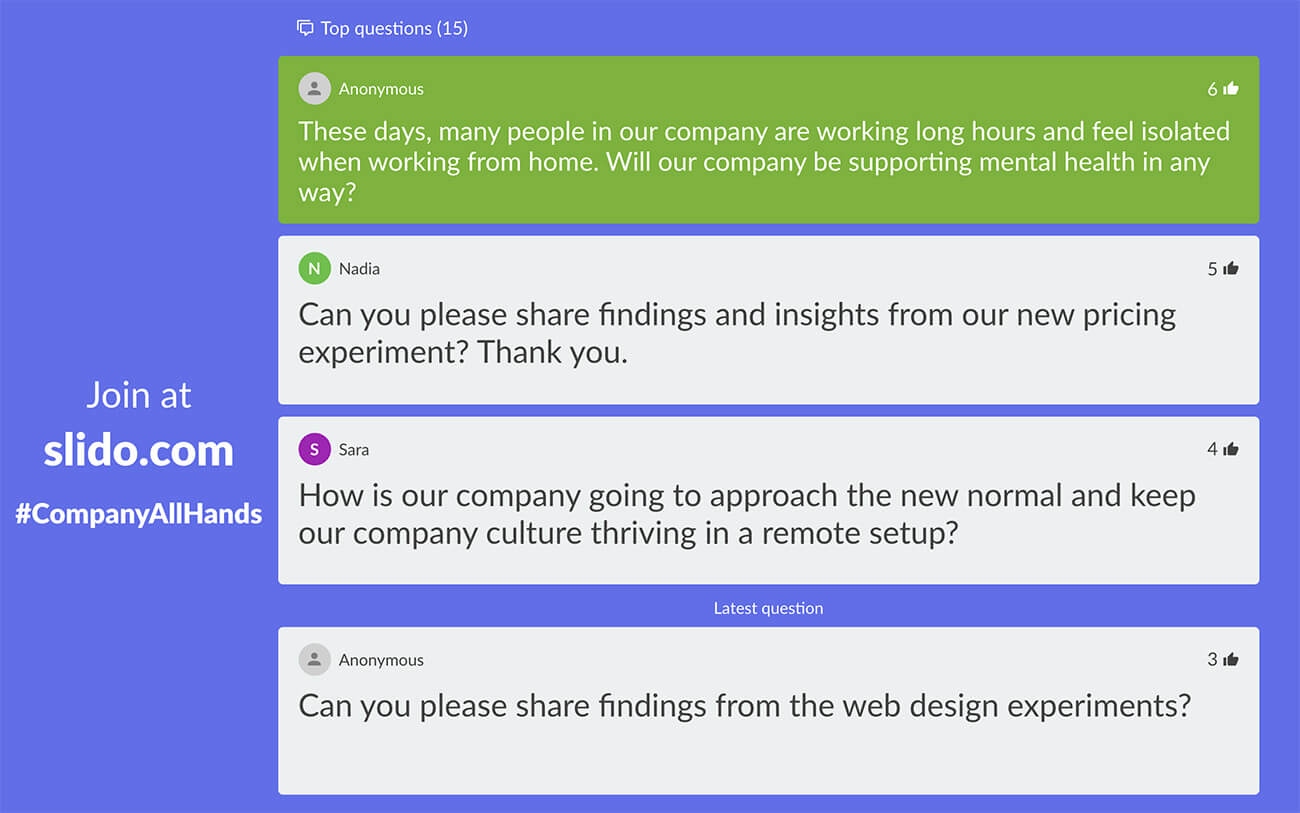 Join at
slido.com
#CompanyAllHands

Top questions (15)

Anonymous
6
These days, many people in our company are working long hours and feel isolated when working from home. Will our company be supporting mental health in any way?

N Nadia
5
Can you please share findings and insights from our new pricing experiment? Thank you.

S Sara
4
How is our company going to approach the new normal and keep our company culture thriving in a remote setup?

Latest question

Anonymous
3
Can you please share findings from the web design experiments?